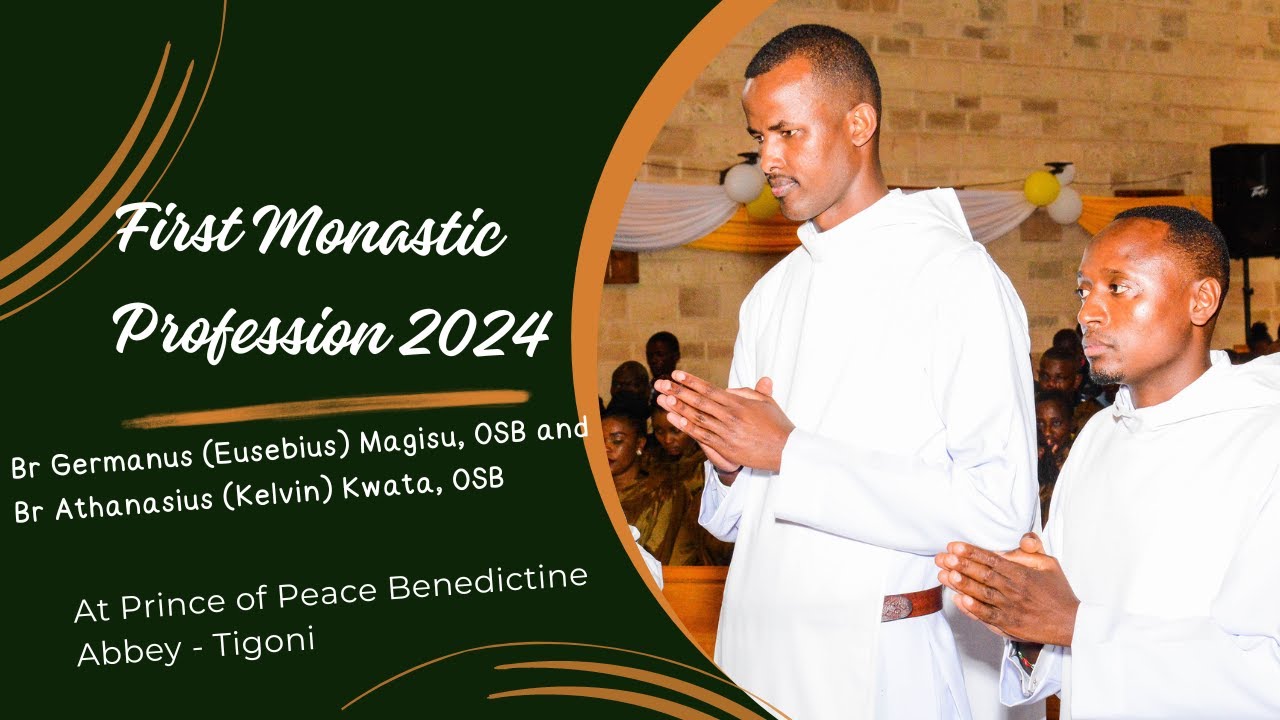 First Monastic Profession 2024

Br Germanus (Eusebius) Magisu, OSB and Br Athanasius (Kelvin) Kwata, OSB

At Prince of Peace Benedictine Abbey - Tigoni